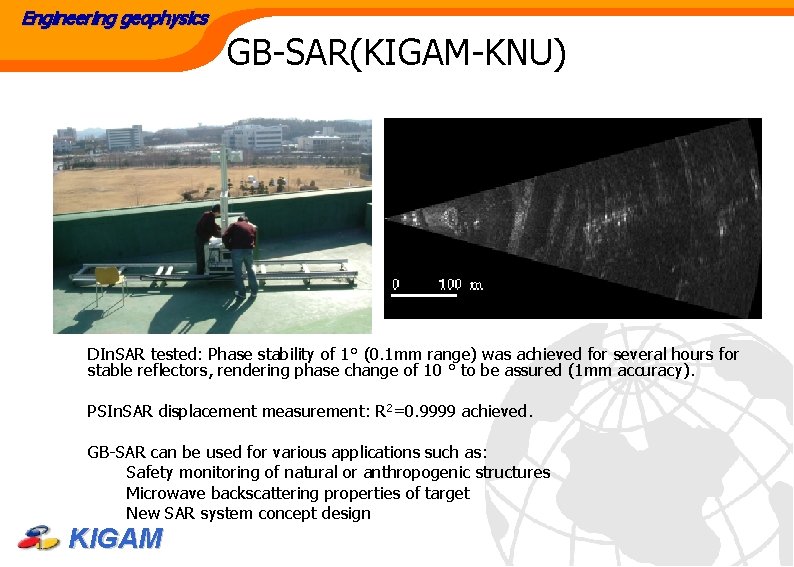 Engineering geophysics

GB-SAR(KIGAM-KNU)

0 100 m

DInSAR tested: Phase stability of 1° (0.1mm range) was achieved for several hours for stable reflectors, rendering phase change of 10 ° to be assured (1mm accuracy).

PSInSAR displacement measurement: $R^2$=0.9999 achieved.

GB-SAR can be used for various applications such as:
Safety monitoring of natural or anthropogenic structures
Microwave backscattering properties of target
New SAR system concept design

KIGAM